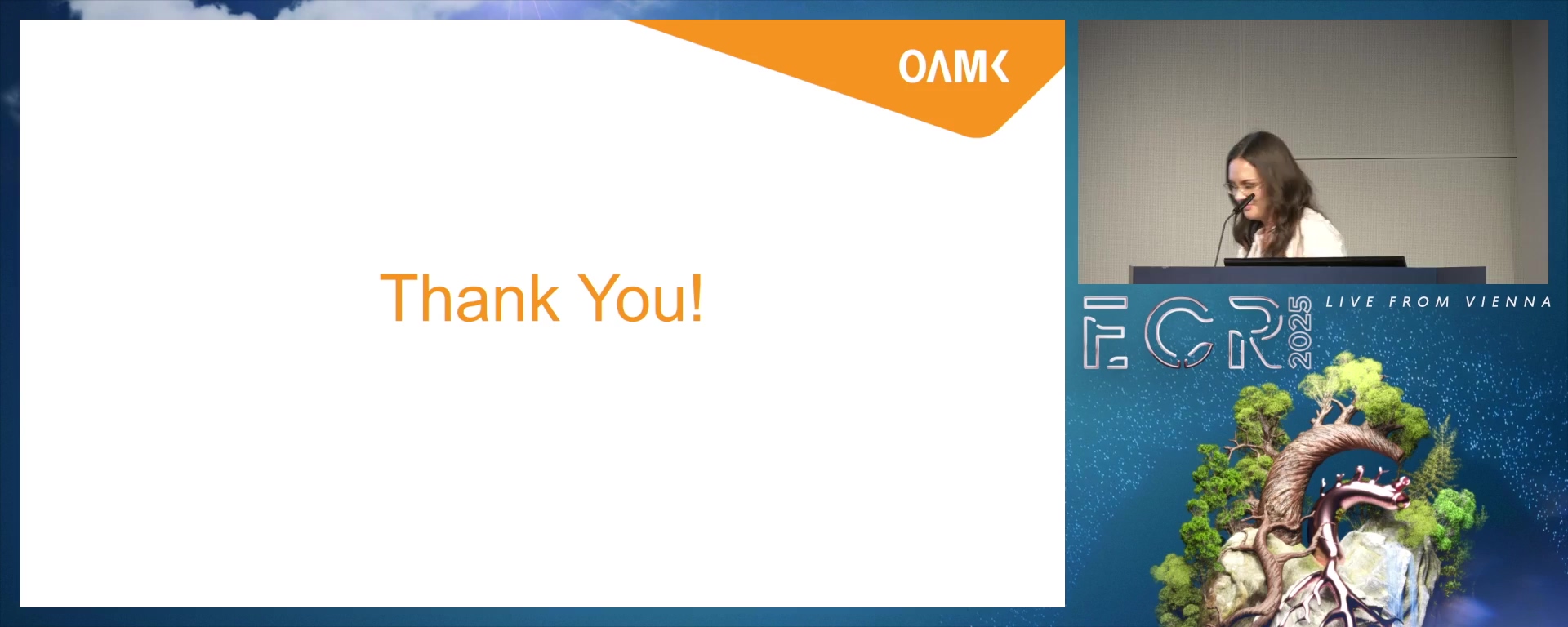 OAMK

Thank You!

ECR 2025

LIVE FROM VIENNA